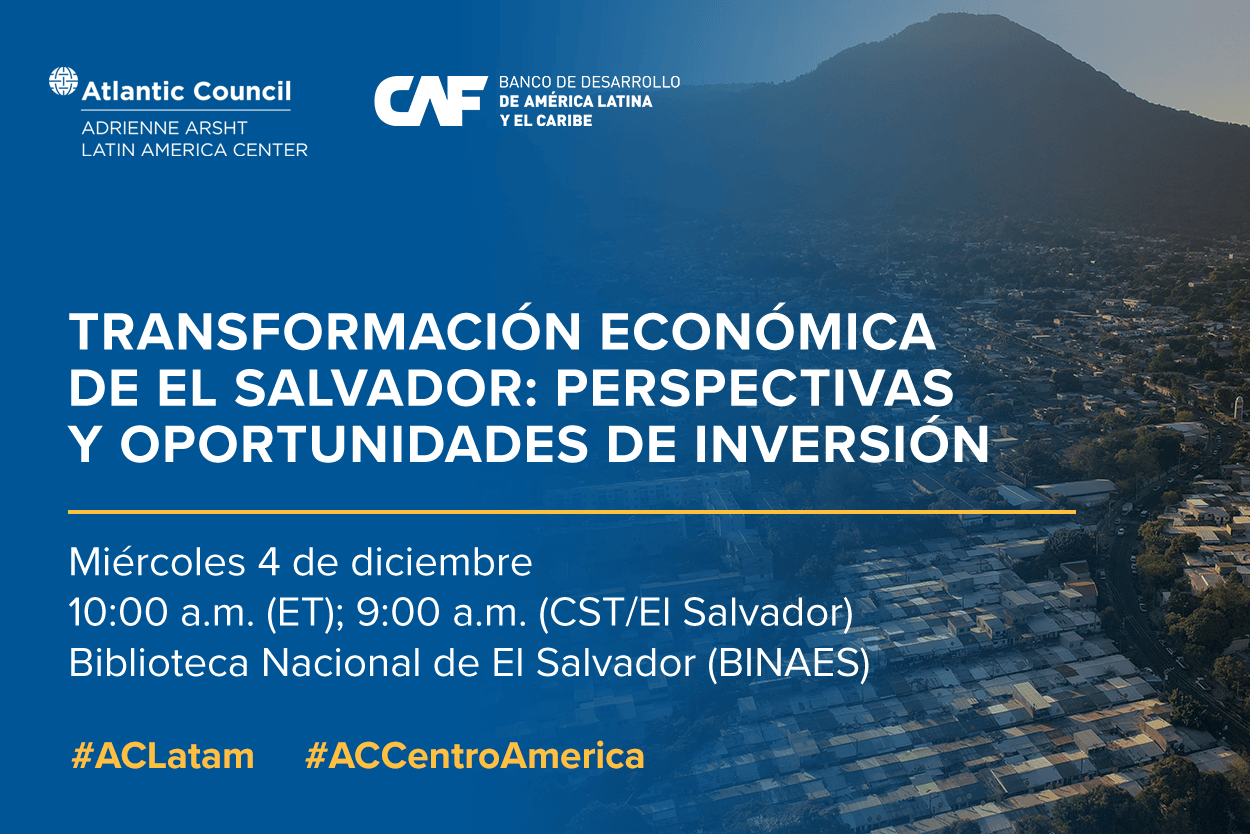 Atlantic Council
ADRIENNE ARSHT
LATIN AMERICA CENTER

CAF BANCO DE DESARROLLO DE AMÉRICA LATINA Y EL CARIBE

TRANSFORMACIÓN ECONÓMICA DE EL SALVADOR: PERSPECTIVAS Y OPORTUNIDADES DE INVERSIÓN

Miércoles 4 de diciembre
10:00 a.m. (ET); 9:00 a.m. (CST/El Salvador)
Biblioteca Nacional de El Salvador (BINAES)

#ACLatam #ACCentroAmerica